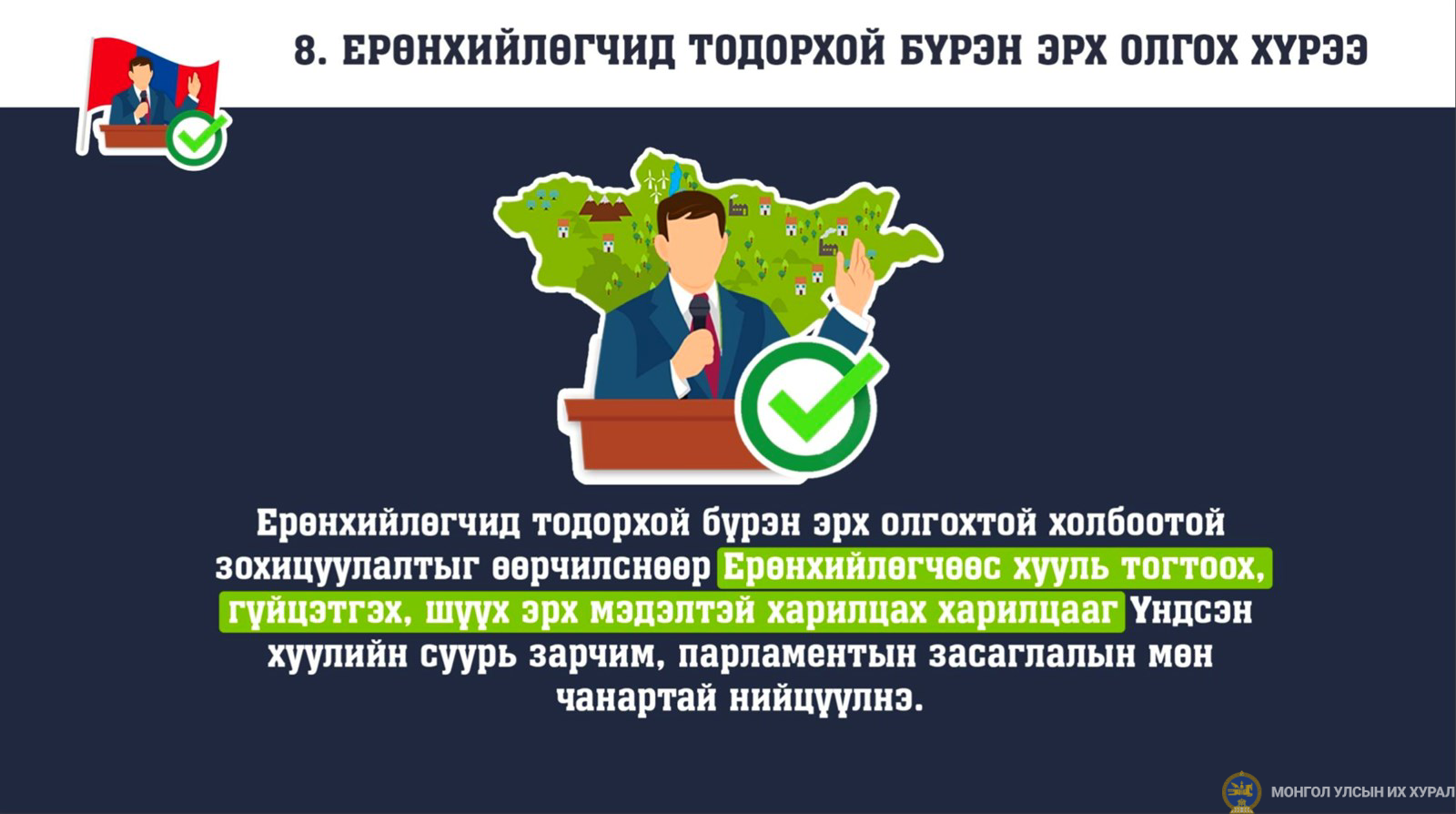 8. ЕРӨНХИЙЛӨГЧИД ТОДОРХОЙ БҮРЭН ЭРХ ОЛГОХ ХҮРЭЭ

Ерөнхийлөгчид тодорхой бүрэн эрх олгохтой холбоотой зохицуулалтыг өөрчилснөөр Ерөнхийлөгчөөс хууль тогтоох, гүйцэтгэх, шүүх эрх мэдэлтэй харилцах харилцааг Үндсэн хуулийн суурь зарчим, парламентын засаглалын мөн чанартай нийцүүлнэ.

МОНГОЛ УЛСЫН ИХ ХУРАЛ